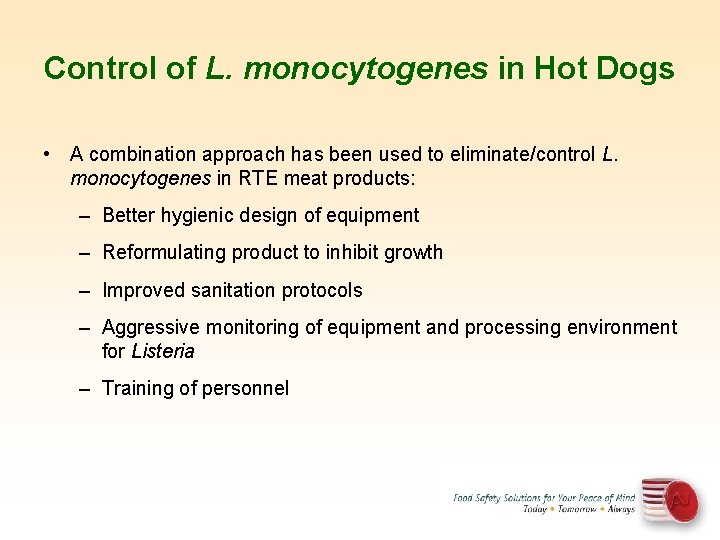 Control of L. monocytogenes in Hot Dogs

• A combination approach has been used to eliminate/control L. monocytogenes in RTE meat products:

– Better hygienic design of equipment

– Reformulating product to inhibit growth

– Improved sanitation protocols

– Aggressive monitoring of equipment and processing environment for Listeria

– Training of personnel

Food Safety Solutions for Your Peace of Mind
Today • Tomorrow • Always